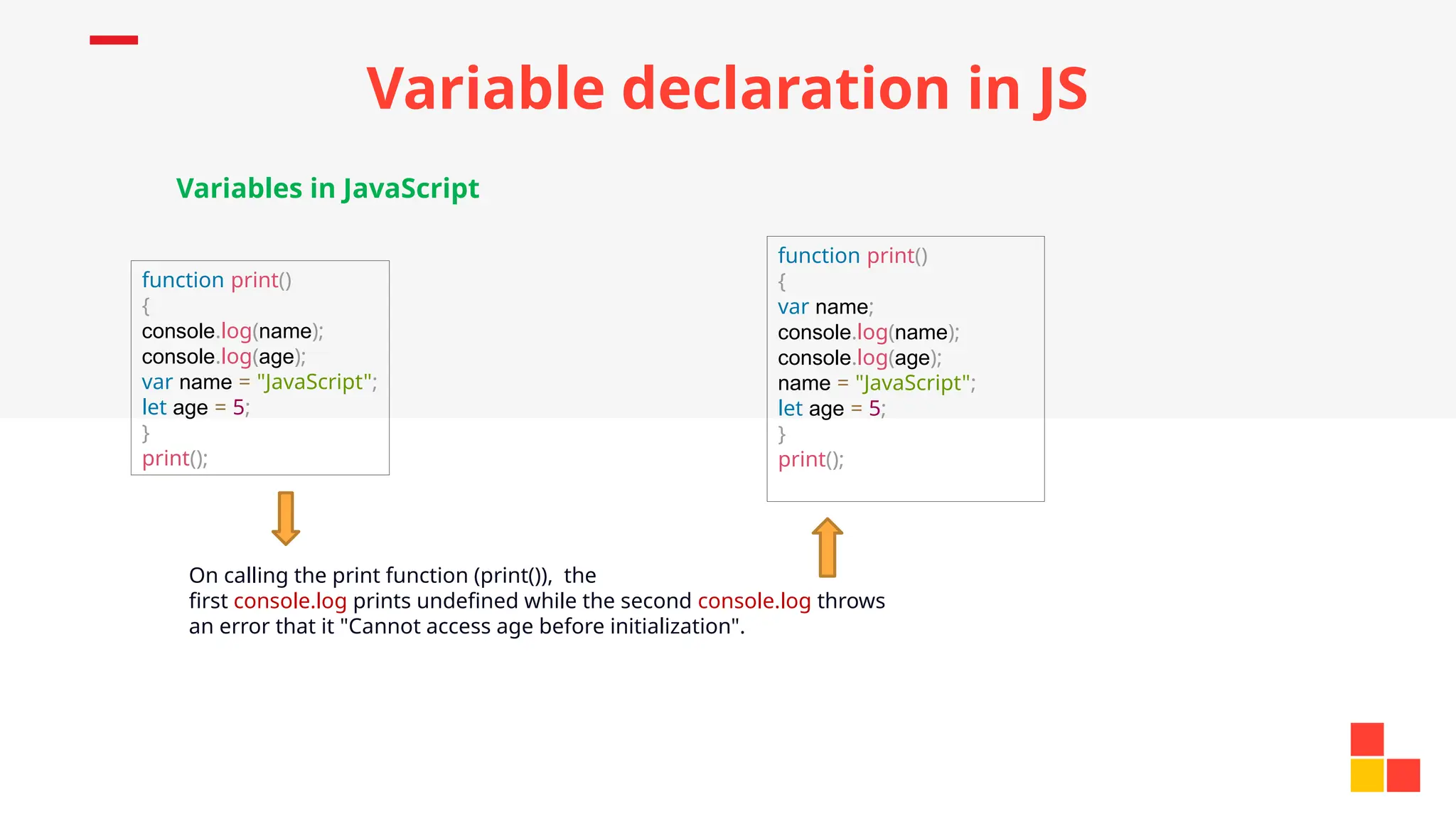 Variable declaration in JS

Variables in JavaScript

function print()
{
console.log(name);
console.log(age);
var name = "JavaScript";
let age = 5;
}
print();

function print()
{
var name;
console.log(name);
console.log(age);
name = "JavaScript";
let age = 5;
}
print();

On calling the print function (print()), the first console.log prints undefined while the second console.log throws an error that it "Cannot access age before initialization".